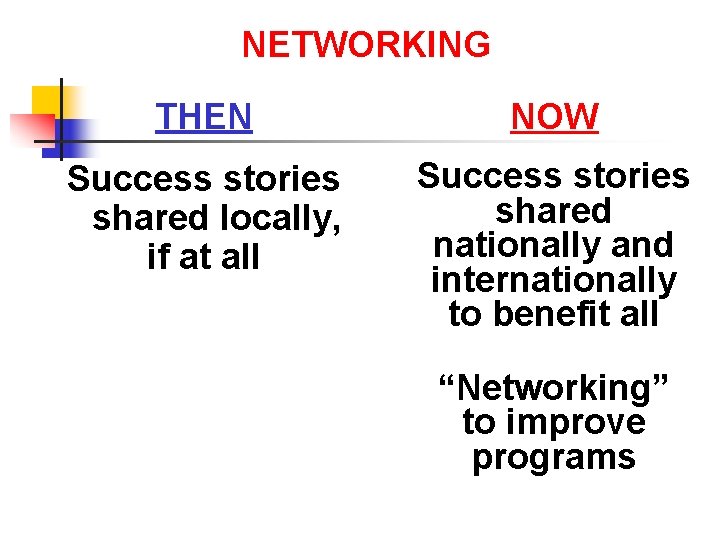 NETWORKING

THEN

Success stories shared locally, if at all

NOW

Success stories shared nationally and internationally to benefit all

“Networking” to improve programs